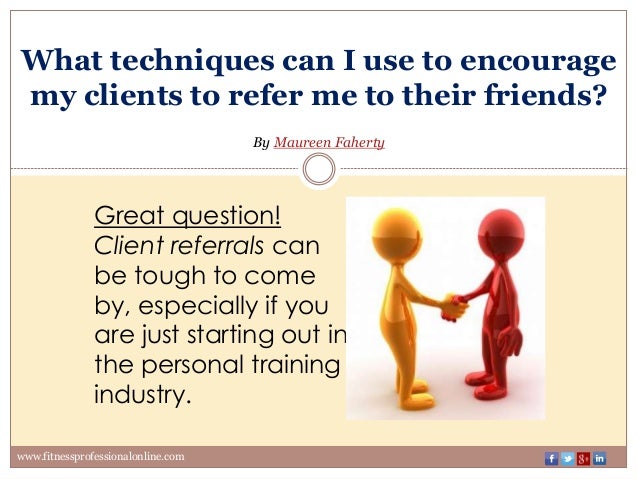 What techniques can I use to encourage my clients to refer me to their friends?

By Maureen Faherty

Great question! Client referrals can be tough to come by, especially if you are just starting out in the personal training industry.

www.fitnessprofessionalonline.com

f g+ in